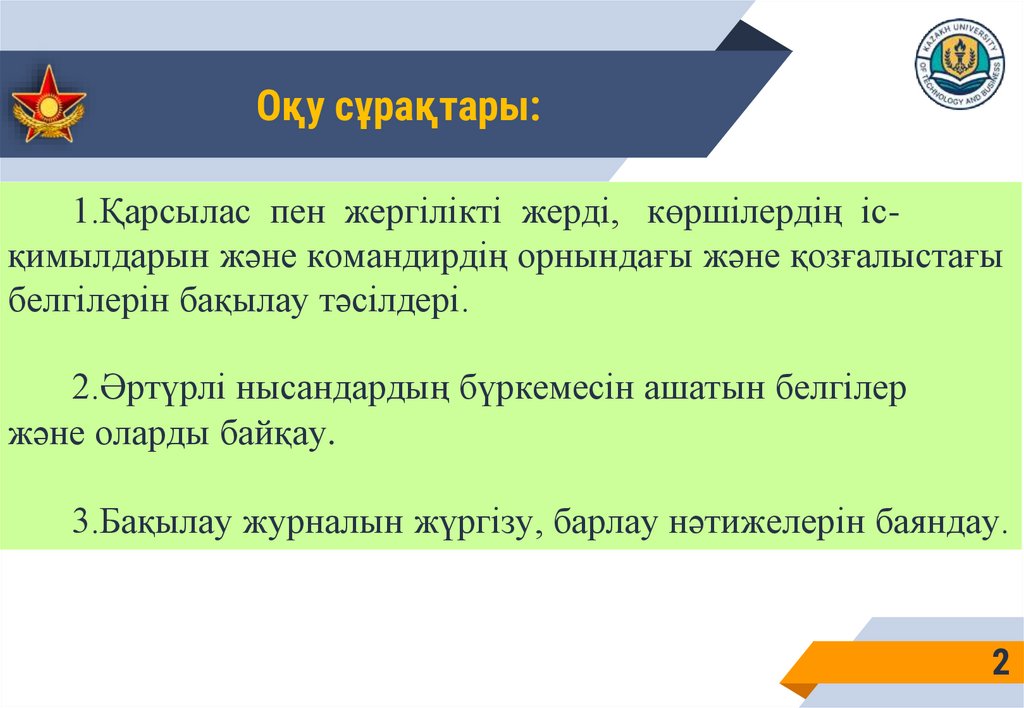 KAZAKH UNIVERSITY OF TECHNOLOGY AND BUSINESS

Оқу сұрақтары:

1.Қарсылас пен жергілікті жерді, көршілердің іс-қимылдарын және командирдің орнындағы және қозғалыстағы белгілерін бақылау тәсілдері.

2.Әртүрлі нысандардың бүркемесін ашатын белгілер және оларды байқау.

3.Бақылау журналын жүргізу, барлау нәтижелерін баяндау.

2